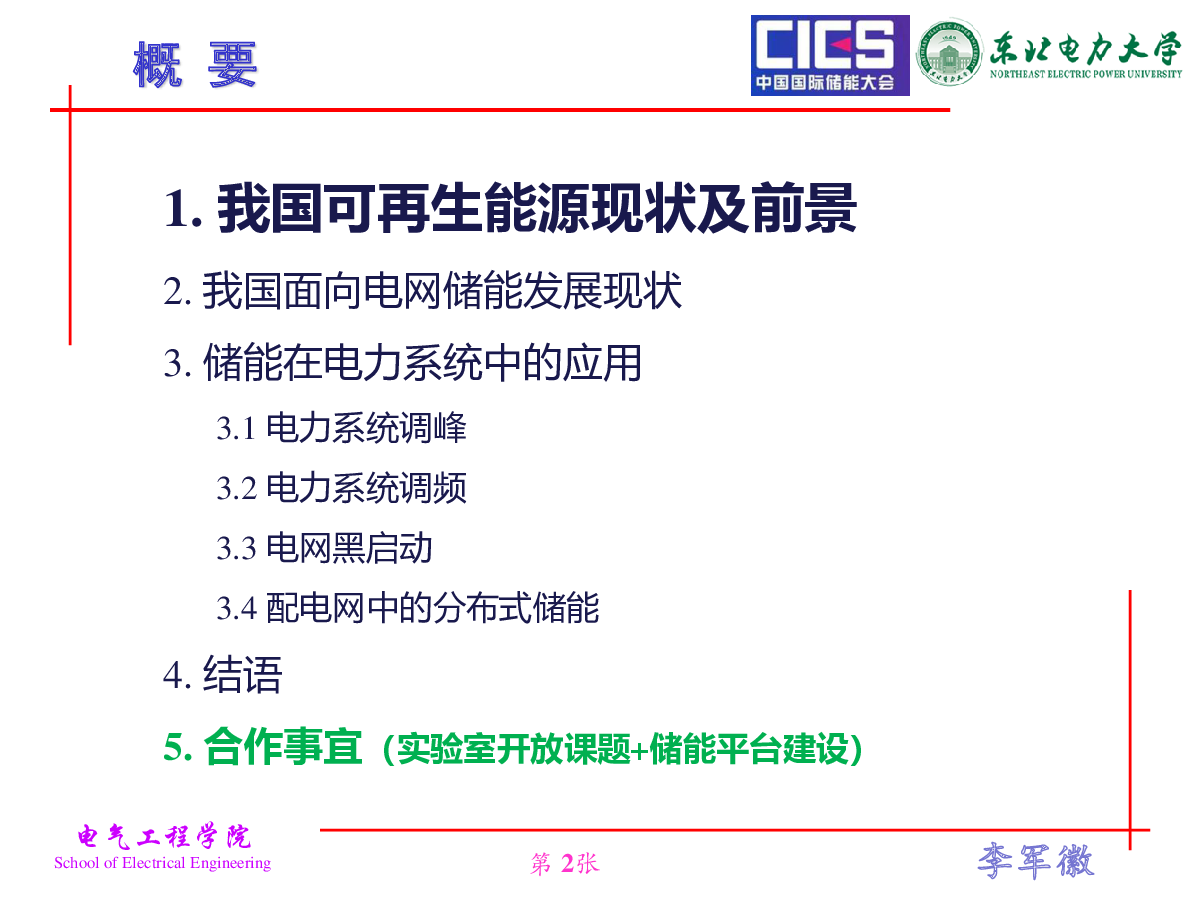 概 要

CIES
中国国际储能大会

东北电力大学
NORTHEAST ELECTRIC POWER UNIVERSITY

1. 我国可再生能源现状及前景

2. 我国面向电网储能发展现状

3. 储能在电力系统中的应用

3.1 电力系统调峰

3.2 电力系统调频

3.3 电网黑启动

3.4 配电网中的分布式储能

4. 结语

5. 合作事宜（实验室开放课题+储能平台建设）

电气工程学院
School of Electrical Engineering

第 2张

李军徽